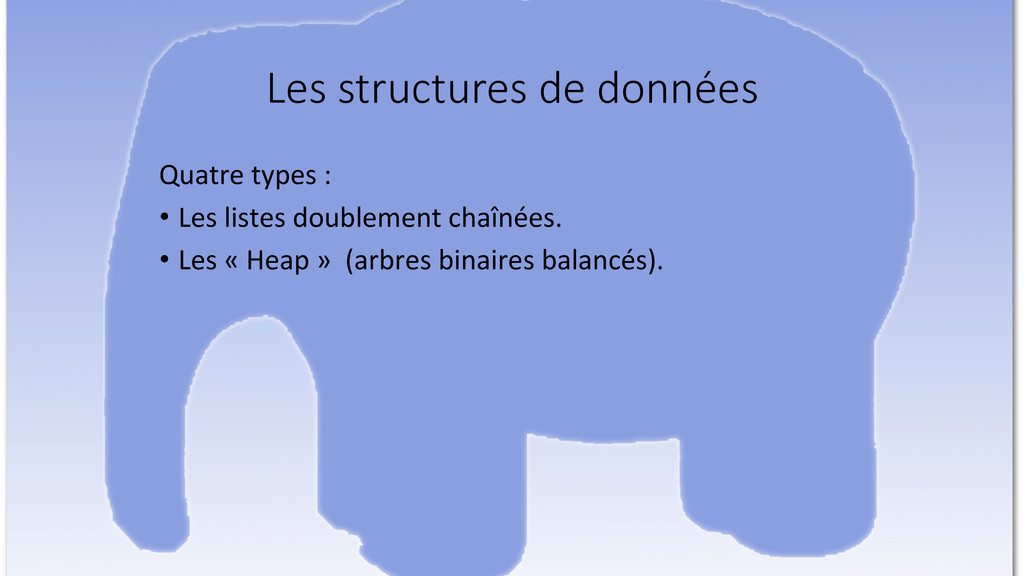 Les structures de données

Quatre types :

• Les listes doublement chaînées.

• Les « Heap » (arbres binaires balancés).